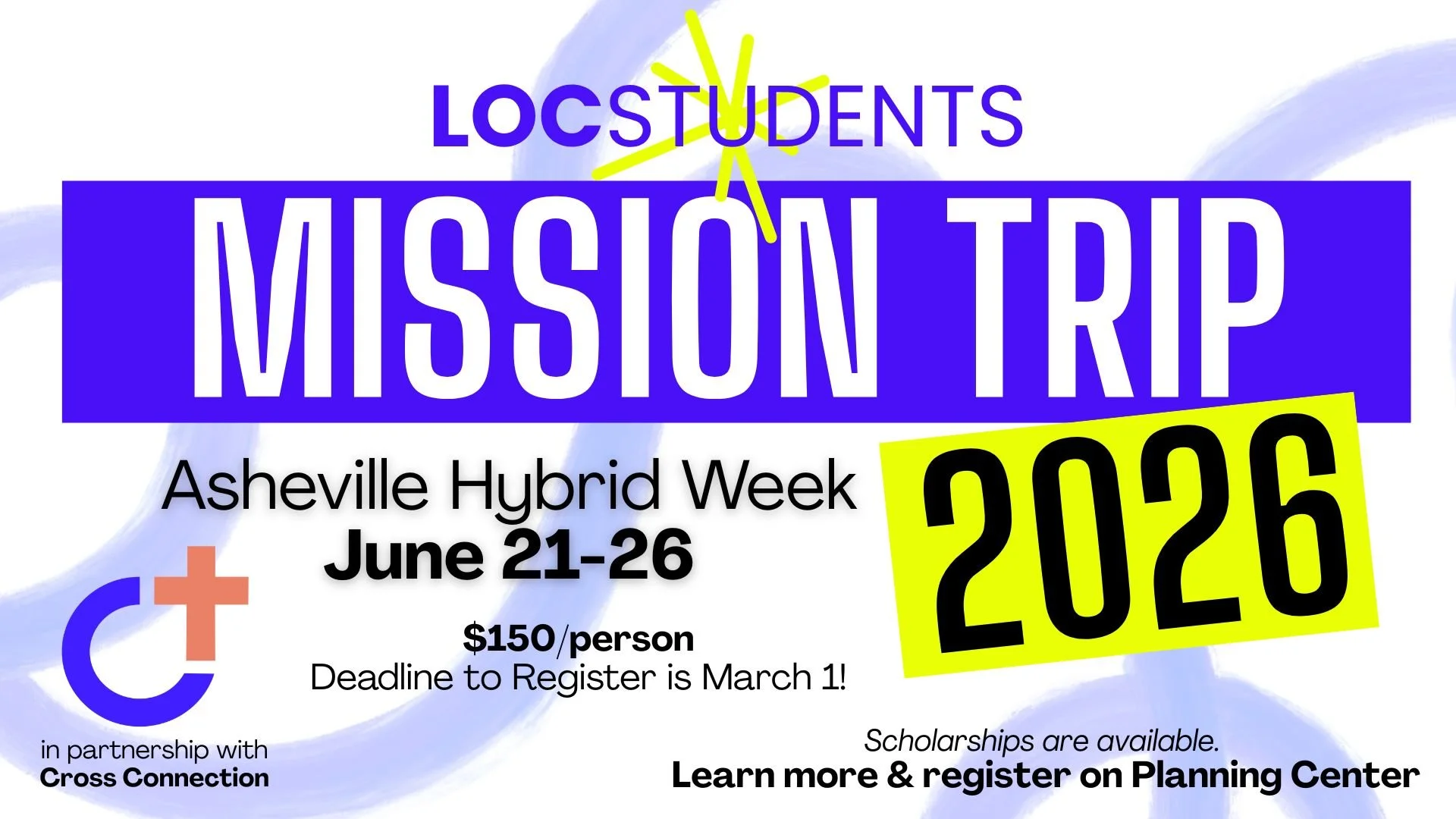 LOCSTUDENTS

MISSION TRIP

2026

Asheville Hybrid Week
June 21-26

$150/person
Deadline to Register is March 1!

in partnership with
Cross Connection

Scholarships are available.
Learn more & register on Planning Center